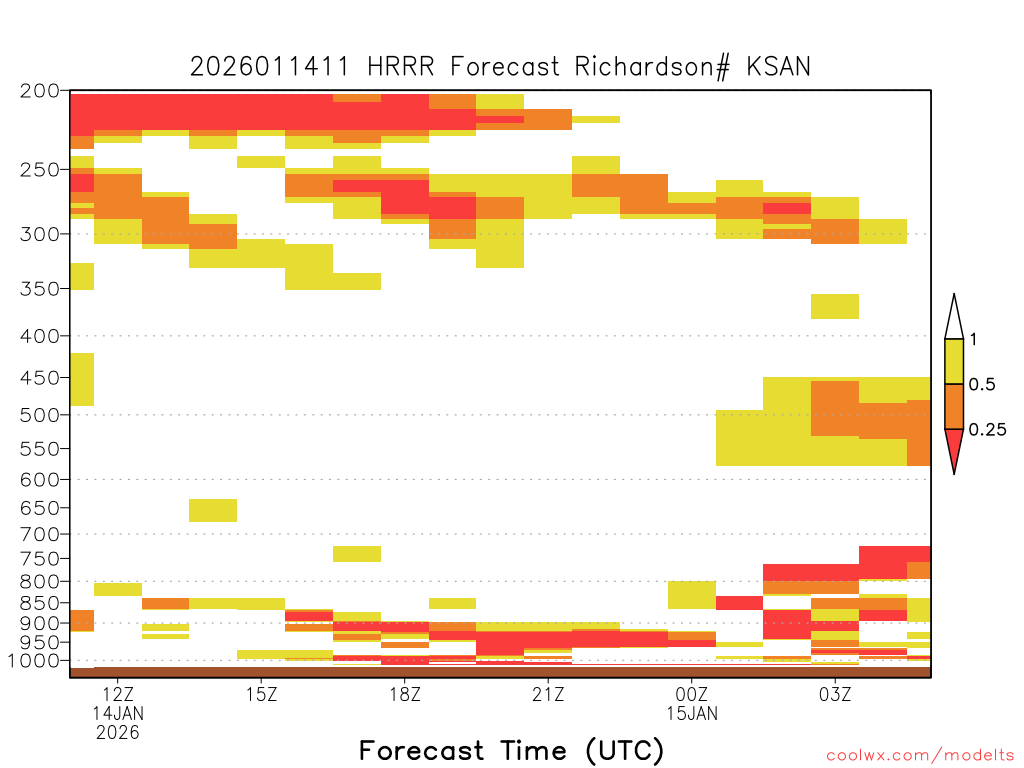 2026011411 HRRR Forecast Richardson# KSAN

200
250
300
350
400
450
500
550
600
650
700
750
800
850
900
950
1000

1
0.5
0.25

12Z
14JAN
2026
15Z
18Z
21Z
00Z
15JAN
03Z

Forecast Time (UTC)

coolwx.com/modelts